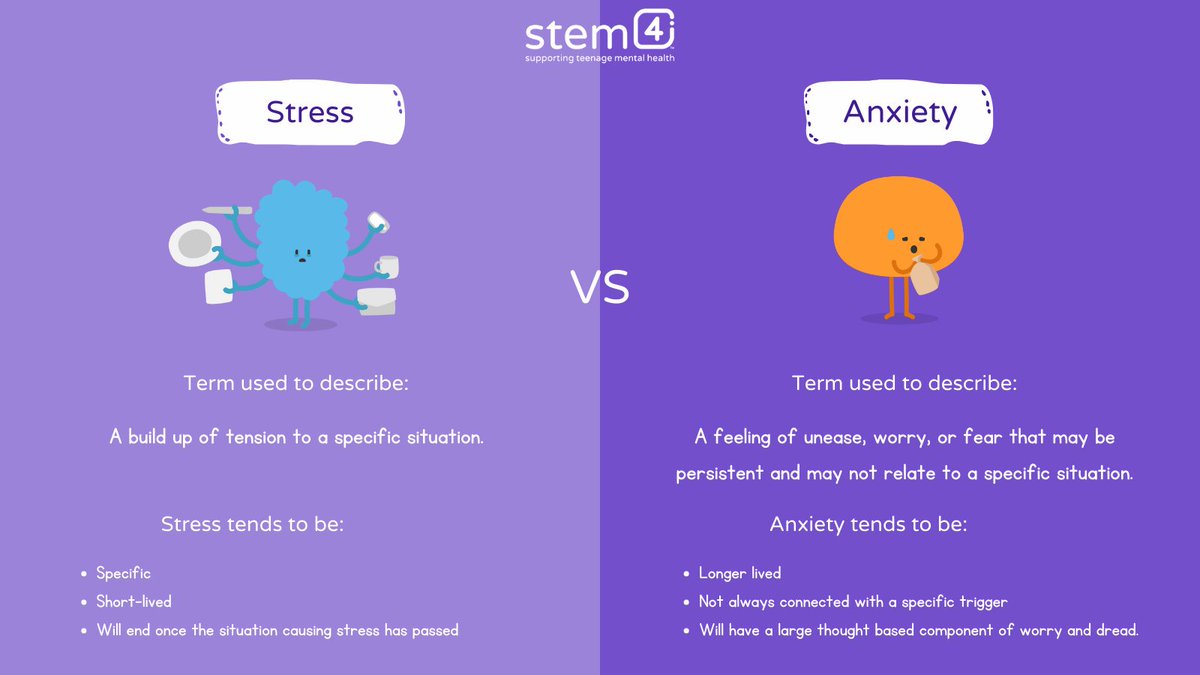 stem4
supporting teenage mental health

Stress

Term used to describe:

A build up of tension to a specific situation.

Stress tends to be:

- Specific
- Short-lived
- Will end once the situation causing stress has passed

VS

Anxiety

Term used to describe:

A feeling of unease, worry, or fear that may be persistent and may not relate to a specific situation.

Anxiety tends to be:

- Longer lived
- Not always connected with a specific trigger
- Will have a large thought based component of worry and dread.